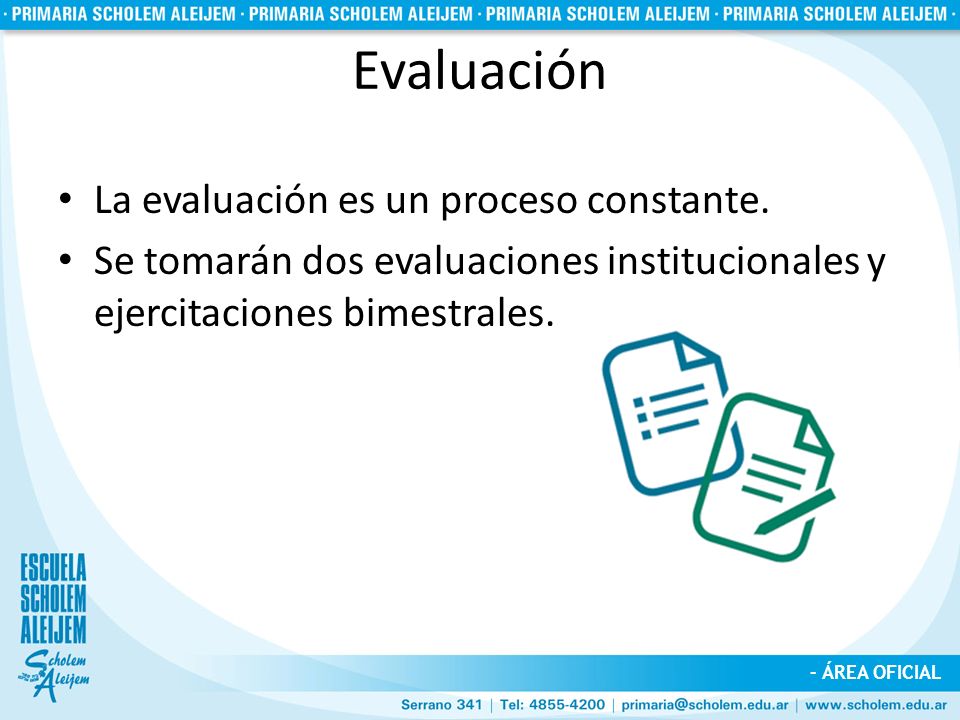 · PRIMARIA SCHOLEM ALEIJEM · PRIMARIA SCHOLEM ALEIJEM · PRIMARIA SCHOLEM ALEIJEM · PRIMARIA SCHOLEM ALEIJEM ·

Evaluación

• La evaluación es un proceso constante.
• Se tomarán dos evaluaciones institucionales y ejercitaciones bimestrales.

ESCUELA SCHOLEM ALEIJEM

Scholem Aleijem

- ÁREA OFICIAL

Serrano 341 | Tel: 4855-4200 | primaria@scholem.edu.ar | www.scholem.edu.ar